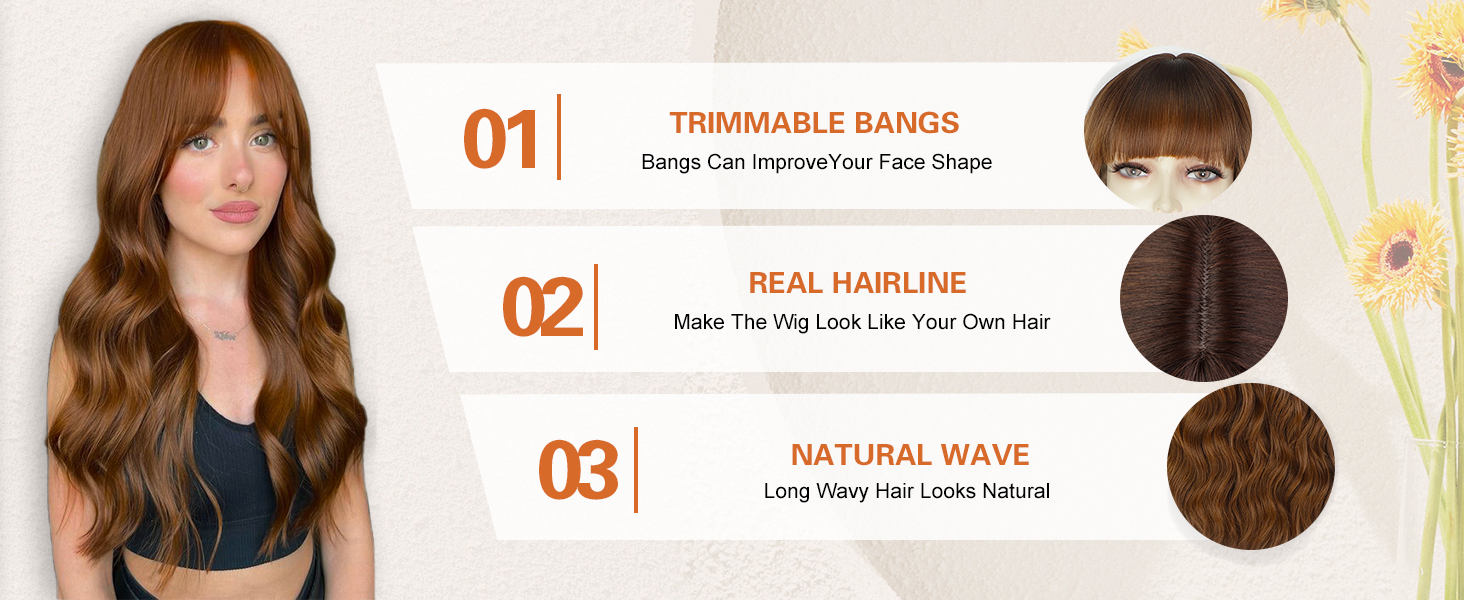 01

TRIMMABLE BANGS

Bangs Can ImproveYour Face Shape

02

REAL HAIRLINE

Make The Wig Look Like Your Own Hair

03

NATURAL WAVE

Long Wavy Hair Looks Natural